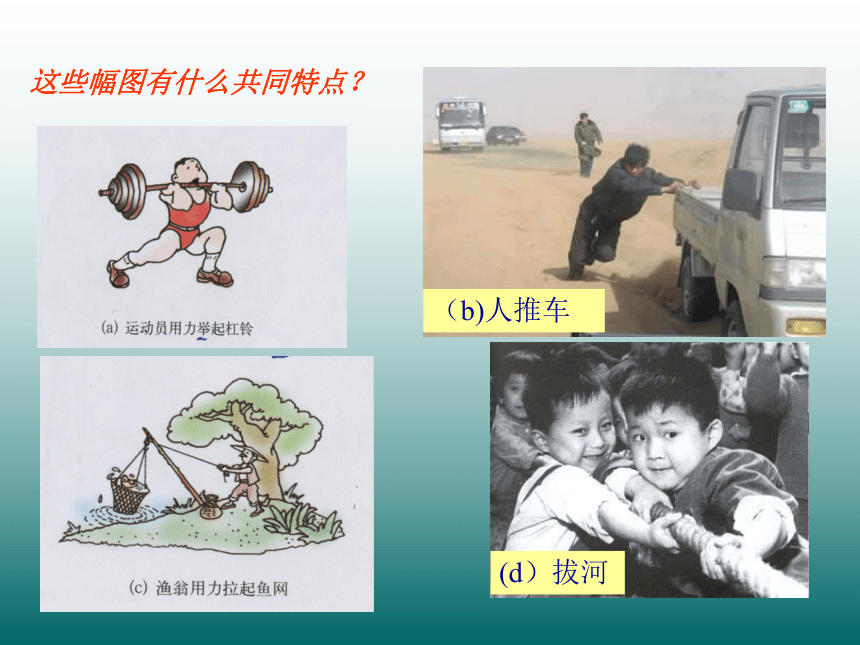 这些幅图有什么共同特点？

(a) 运动员用力举起杠铃

（b)人推车

(c) 渔翁用力拉起鱼网

(d）拔河